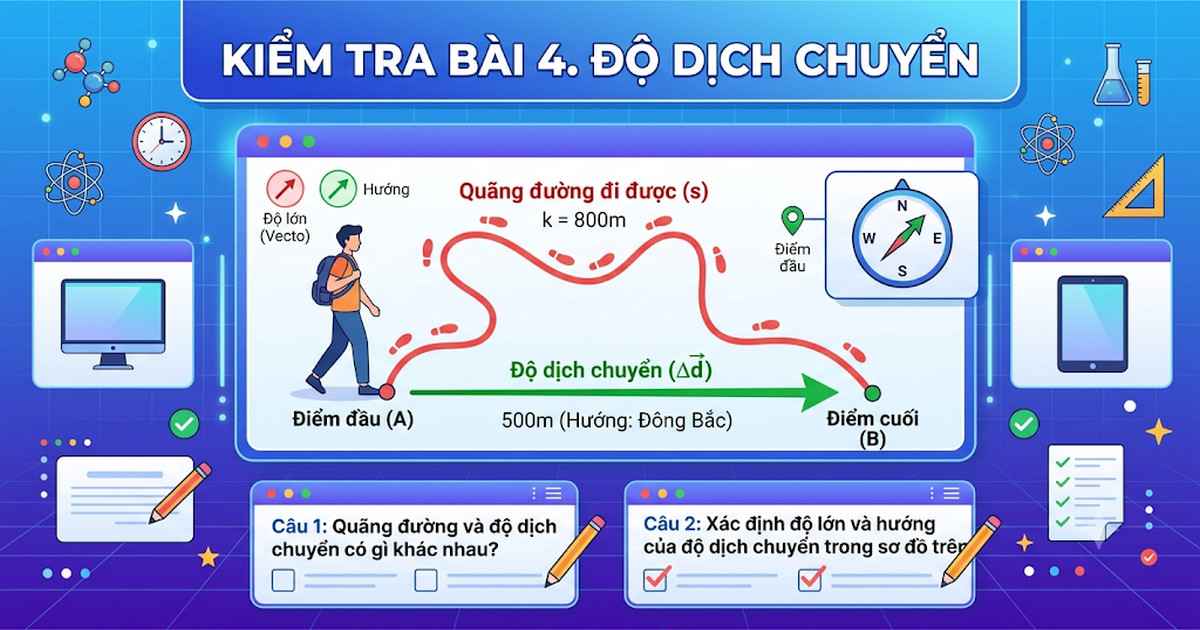 KIỂM TRA BÀI 4. ĐỘ DỊCH CHUYỂN

Độ lớn (Vecto)

Hướng

Quãng đường đi được (s)

k = 800m

Điểm đầu

N
W
E
S

Độ dịch chuyển ($\Delta\vec{d}$)

Điểm đầu (A)

500m (Hướng: Đông Bắc)

Điểm cuối (B)

Câu 1: Quãng đường và độ dịch chuyển có gì khác nhau?

Câu 2: Xác định độ lớn và hướng của độ dịch chuyển trong sơ đồ trên